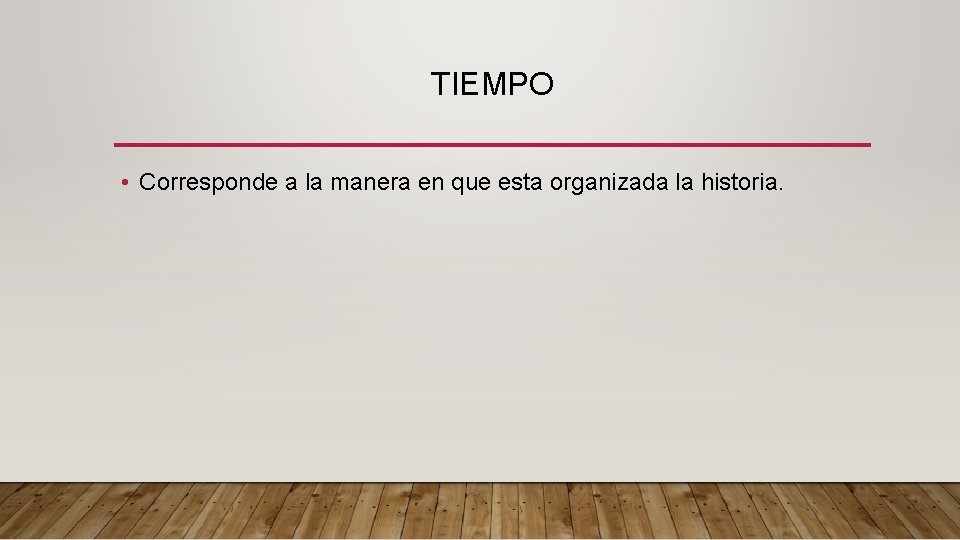 TIEMPO

• Corresponde a la manera en que esta organizada la historia.